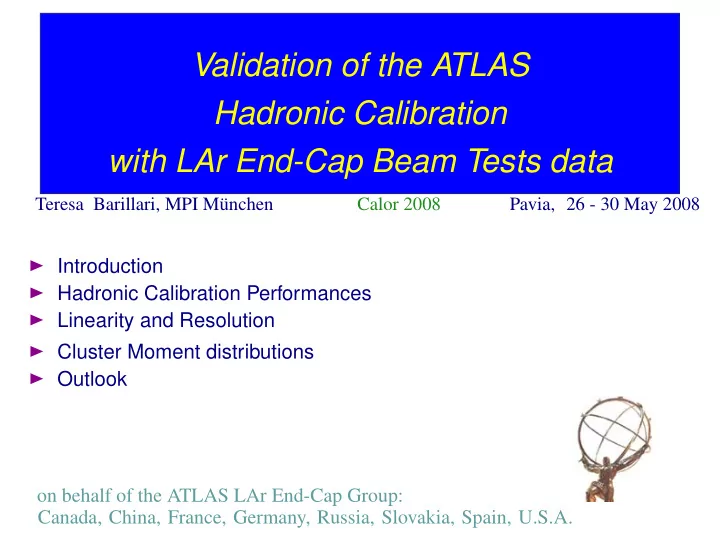 Validation of the ATLAS
Hadronic Calibration
with LAr End-Cap Beam Tests data

Teresa Barillari, MPI München Calor 2008 Pavia, 26 - 30 May 2008

► Introduction
► Hadronic Calibration Performances
► Linearity and Resolution
► Cluster Moment distributions
► Outlook

on behalf of the ATLAS LAr End-Cap Group:
Canada, China, France, Germany, Russia, Slovakia, Spain, U.S.A.